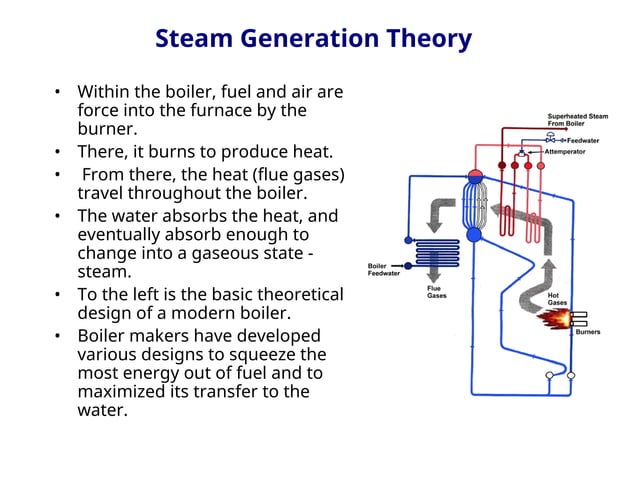 Steam Generation Theory

• Within the boiler, fuel and air are force into the furnace by the burner.
• There, it burns to produce heat.
• From there, the heat (flue gases) travel throughout the boiler.
• The water absorbs the heat, and eventually absorb enough to change into a gaseous state - steam.
• To the left is the basic theoretical design of a modern boiler.
• Boiler makers have developed various designs to squeeze the most energy out of fuel and to maximized its transfer to the water.

Superheated Steam From Boiler
Feedwater
Attemperator
Boiler Feedwater
Flue Gases
Hot Gases
Burners